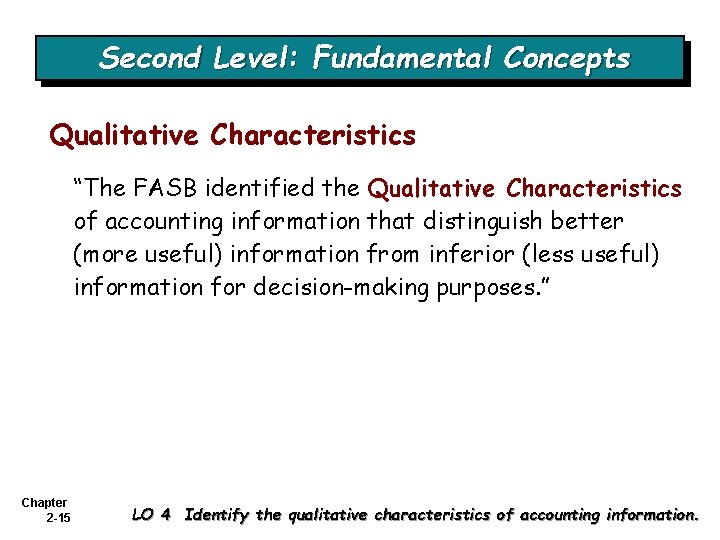 Second Level: Fundamental Concepts

Qualitative Characteristics

“The FASB identified the Qualitative Characteristics of accounting information that distinguish better (more useful) information from inferior (less useful) information for decision-making purposes.”

Chapter 2-15

LO 4 Identify the qualitative characteristics of accounting information.